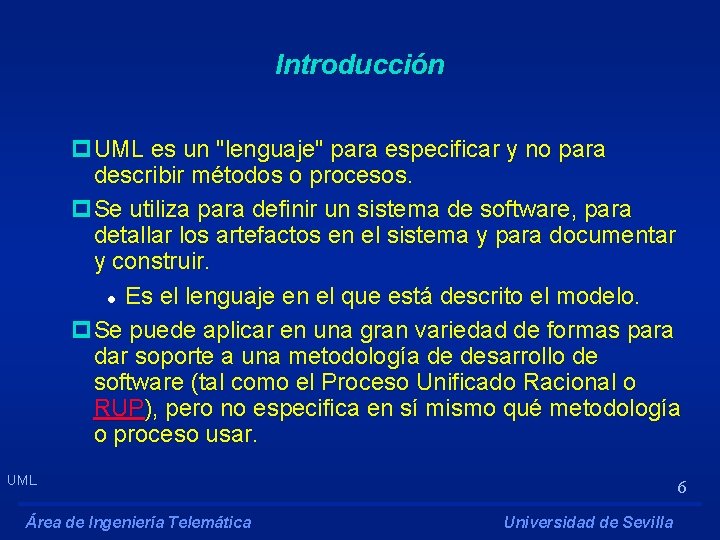 Introducción

UML es un "lenguaje" para especificar y no para describir métodos o procesos.

Se utiliza para definir un sistema de software, para detallar los artefactos en el sistema y para documentar y construir.

Es el lenguaje en el que está descrito el modelo.

Se puede aplicar en una gran variedad de formas para dar soporte a una metodología de desarrollo de software (tal como el Proceso Unificado Racional o RUP), pero no especifica en sí mismo qué metodología o proceso usar.

UML

6

Área de Ingeniería Telemática

Universidad de Sevilla